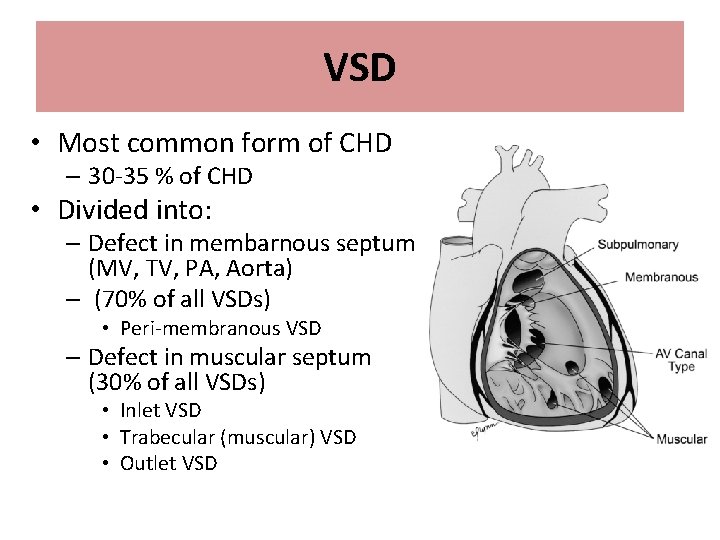 VSD

• Most common form of CHD
  – 30-35 % of CHD
• Divided into:
  – Defect in membarnous septum (MV, TV, PA, Aorta)
  – (70% of all VSDs)
    • Peri-membranous VSD
  – Defect in muscular septum (30% of all VSDs)
    • Inlet VSD
    • Trabecular (muscular) VSD
    • Outlet VSD

Subpulmonary
Membranous
AV Canal Type
Muscular